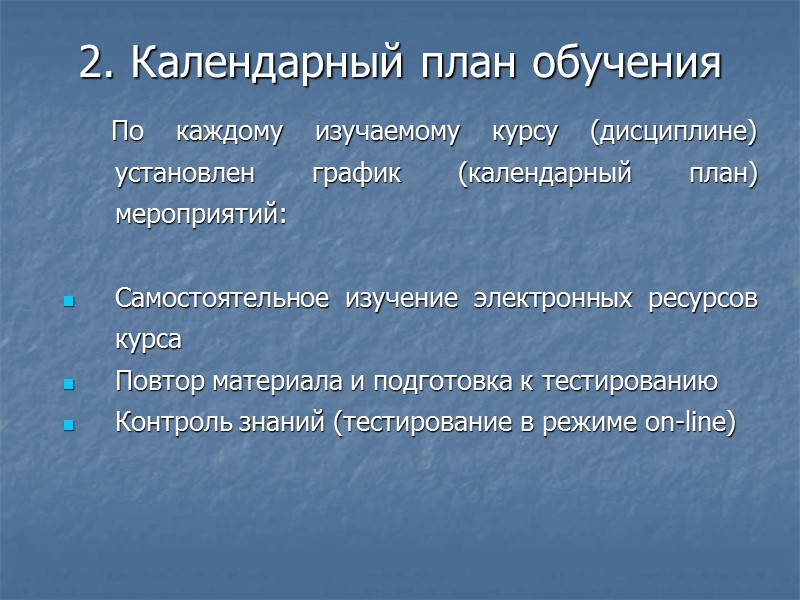 2. Календарный план обучения

По каждому изучаемому курсу (дисциплине) установлен график (календарный план) мероприятий:

- Самостоятельное изучение электронных ресурсов курса
- Повтор материала и подготовка к тестированию
- Контроль знаний (тестирование в режиме on-line)